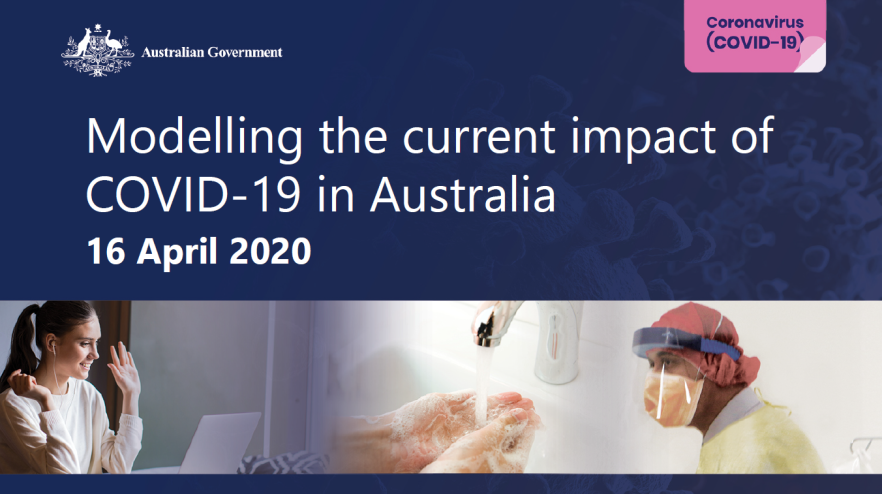 Australian Government

Coronavirus (COVID-19)

Modelling the current impact of COVID-19 in Australia

16 April 2020